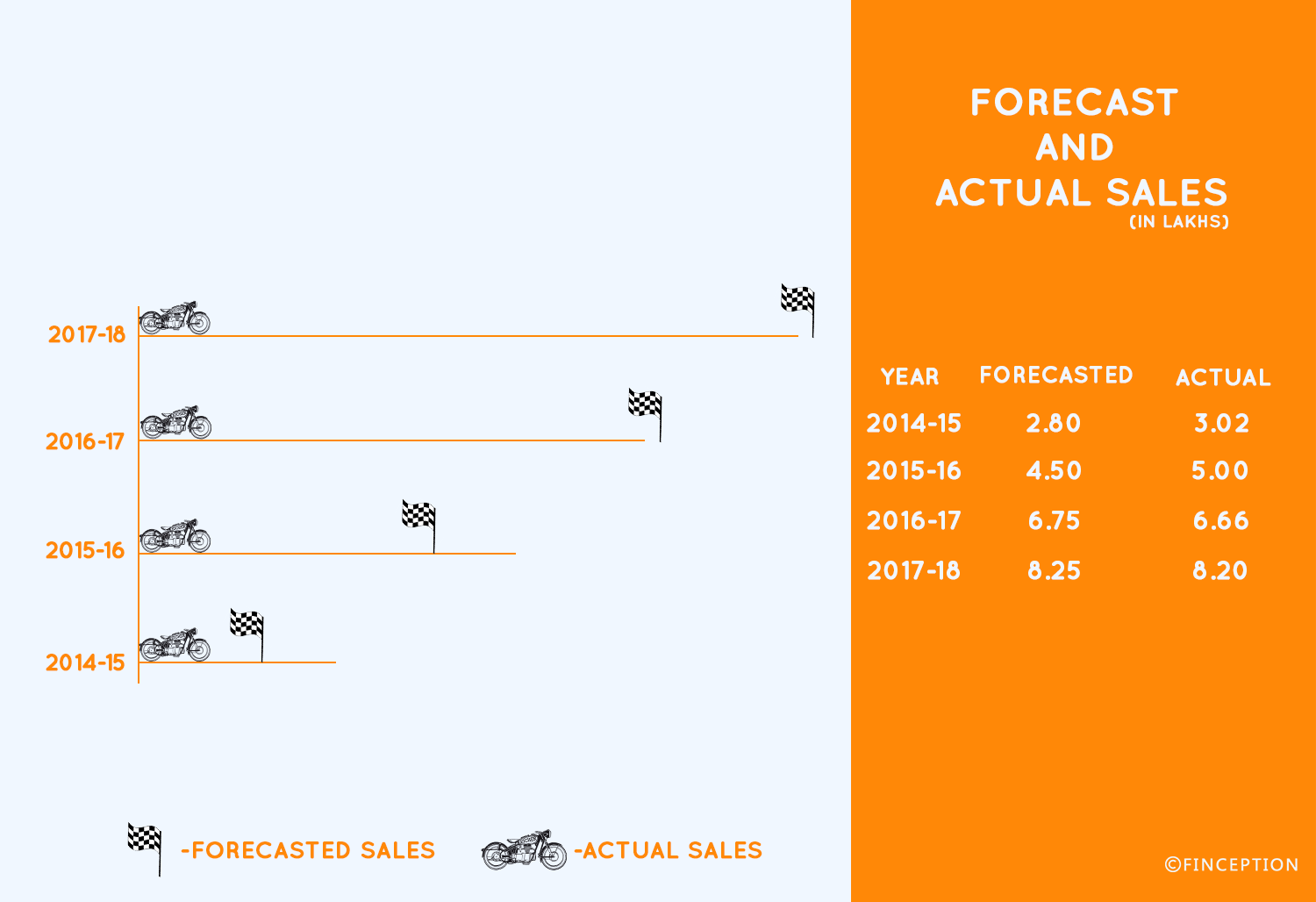 2017-18
2016-17
2015-16
2014-15

-FORECASTED SALES
-ACTUAL SALES

FORECAST
AND
ACTUAL SALES
(IN LAKHS)

| YEAR | FORECASTED | ACTUAL |
|---|---|---|
| 2014-15 | 2.80 | 3.02 |
| 2015-16 | 4.50 | 5.00 |
| 2016-17 | 6.75 | 6.66 |
| 2017-18 | 8.25 | 8.20 |

©FINCEPTION